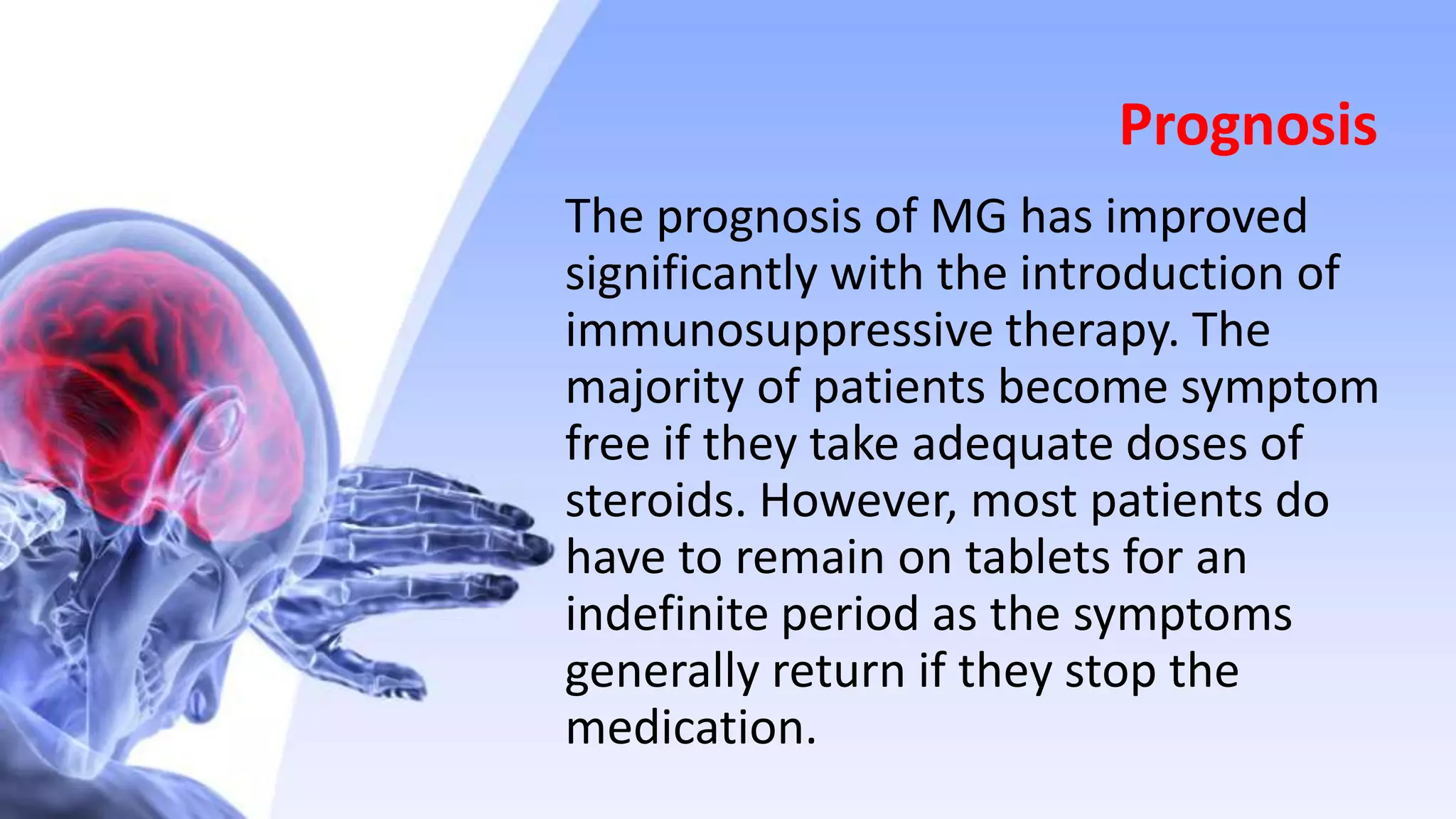 Prognosis

The prognosis of MG has improved significantly with the introduction of immunosuppressive therapy. The majority of patients become symptom free if they take adequate doses of steroids. However, most patients do have to remain on tablets for an indefinite period as the symptoms generally return if they stop the medication.